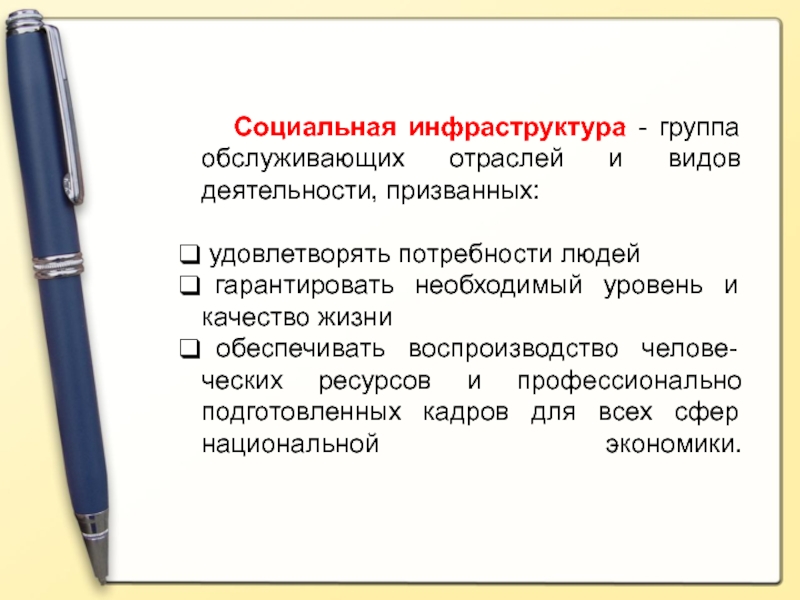 Социальная инфраструктура - группа обслуживающих отраслей и видов деятельности, призванных:

❑ удовлетворять потребности людей
❑ гарантировать необходимый уровень и качество жизни
❑ обеспечивать воспроизводство человеческих ресурсов и профессионально подготовленных кадров для всех сфер национальной экономики.